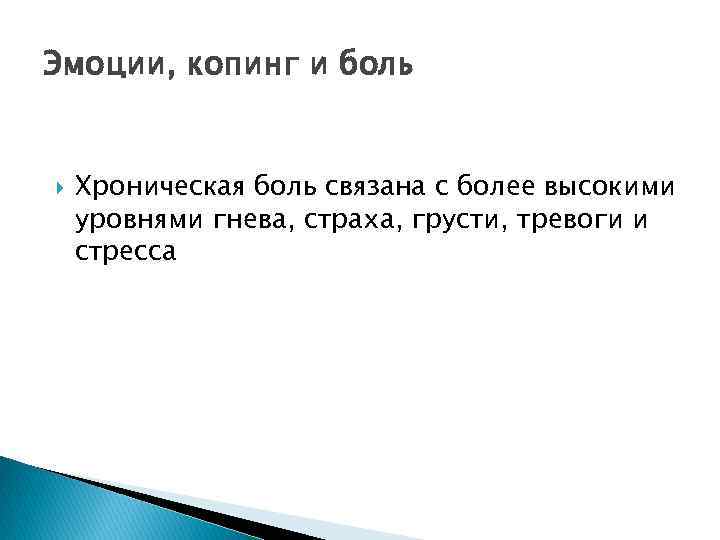 Эмоции, копинг и боль

Хроническая боль связана с более высокими уровнями гнева, страха, грусти, тревоги и стресса